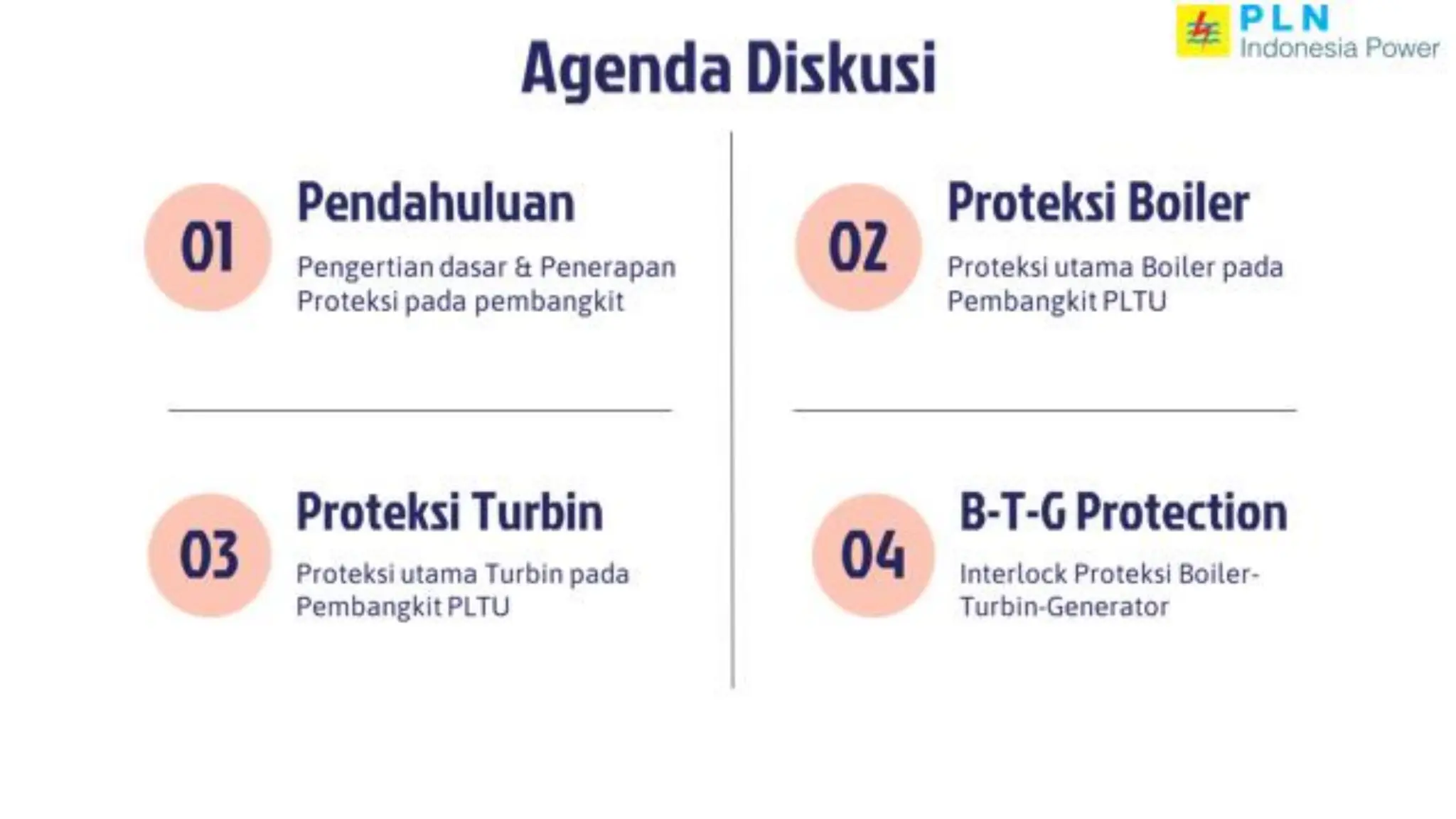 PLN
Indonesia Power

Agenda Diskusi

01
Pendahuluan
Pengertian dasar & Penerapan Proteksi pada pembangkit

02
Proteksi Boiler
Proteksi utama Boiler pada Pembangkit PLTU

03
Proteksi Turbin
Proteksi utama Turbin pada Pembangkit PLTU

04
B-T-G Protection
Interlock Proteksi Boiler-Turbin-Generator